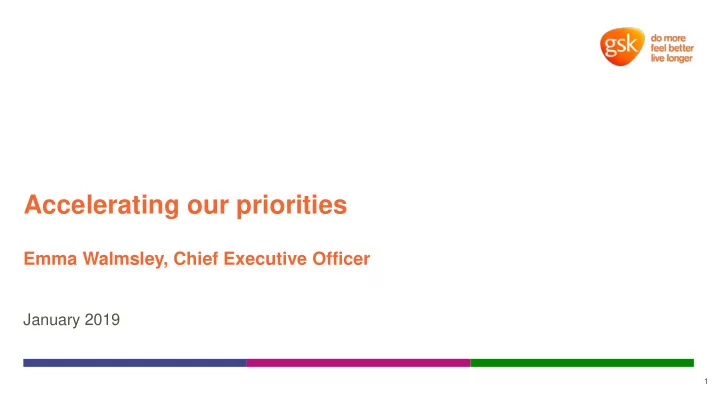 gsk do more feel better live longer

Accelerating our priorities

Emma Walmsley, Chief Executive Officer

January 2019

1